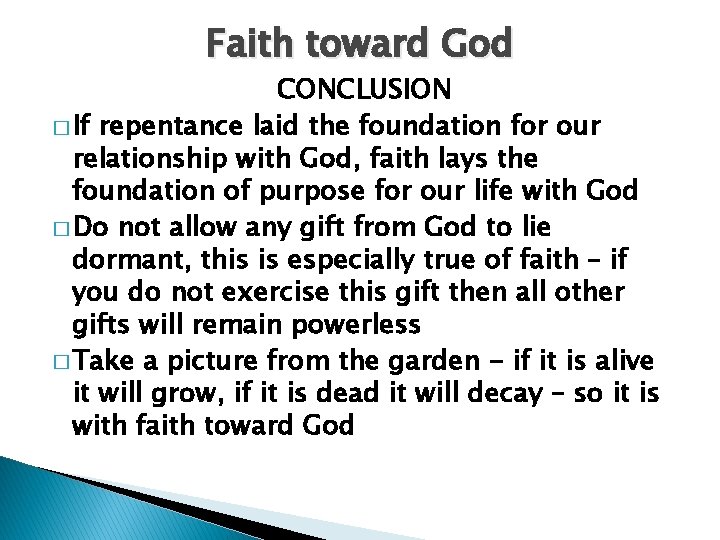 Faith toward God

CONCLUSION

□ If repentance laid the foundation for our relationship with God, faith lays the foundation of purpose for our life with God

□ Do not allow any gift from God to lie dormant, this is especially true of faith – if you do not exercise this gift then all other gifts will remain powerless

□ Take a picture from the garden – if it is alive it will grow, if it is dead it will decay – so it is with faith toward God